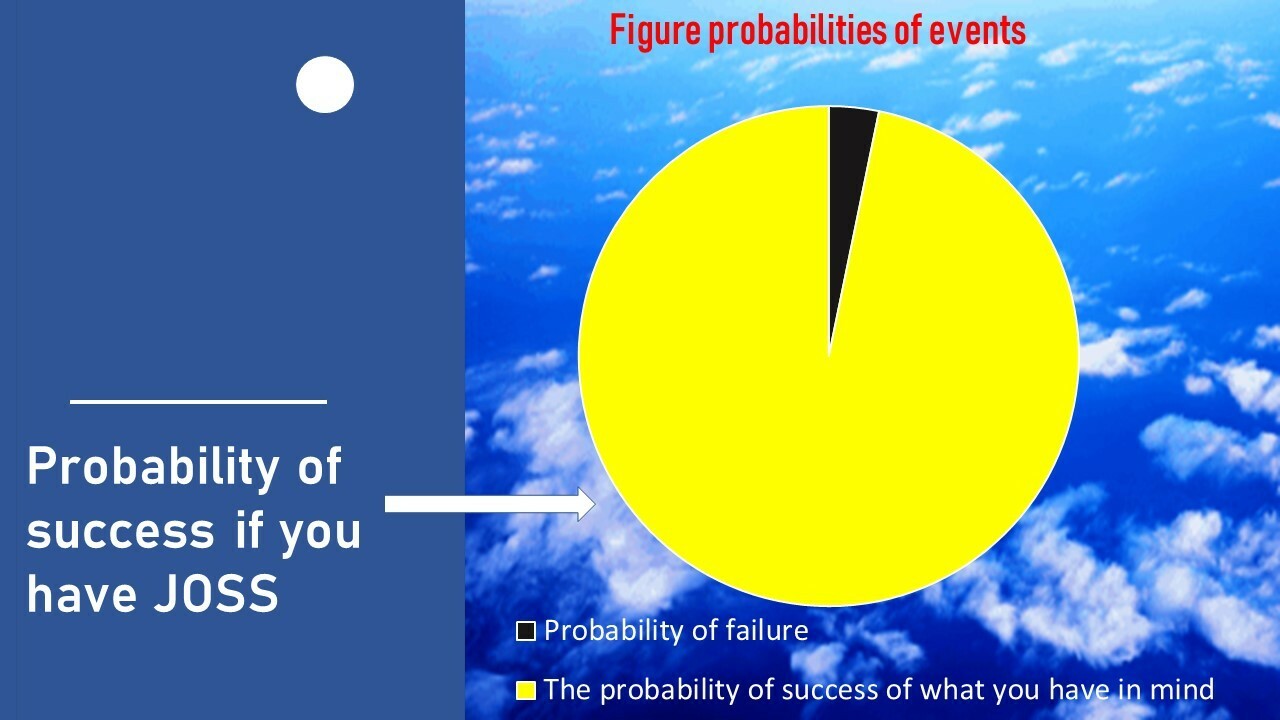 Probability of success if you have JOSS

Figure probabilities of events

Probability of failure

The probability of success of what you have in mind